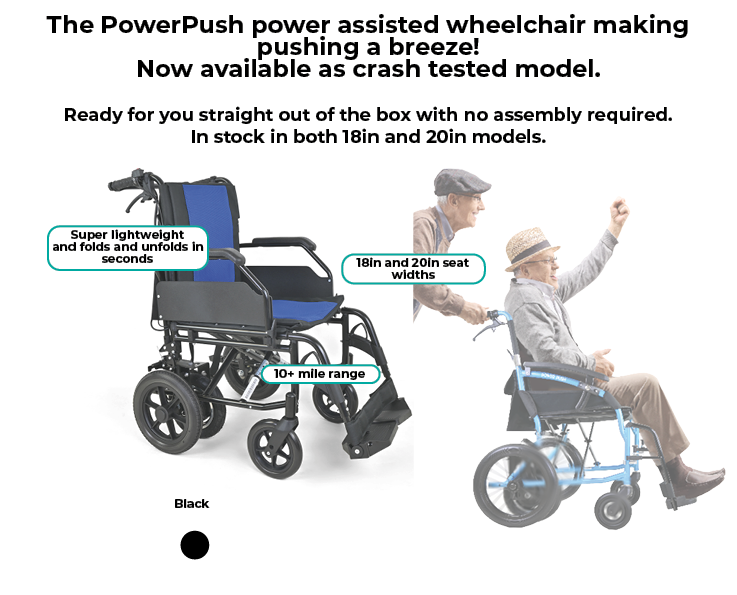 The PowerPush power assisted wheelchair making pushing a breeze!
Now available as crash tested model.

Ready for you straight out of the box with no assembly required.
In stock in both 18in and 20in models.

Super lightweight and folds and unfolds in seconds

18in and 20in seat widths

10+ mile range

Black